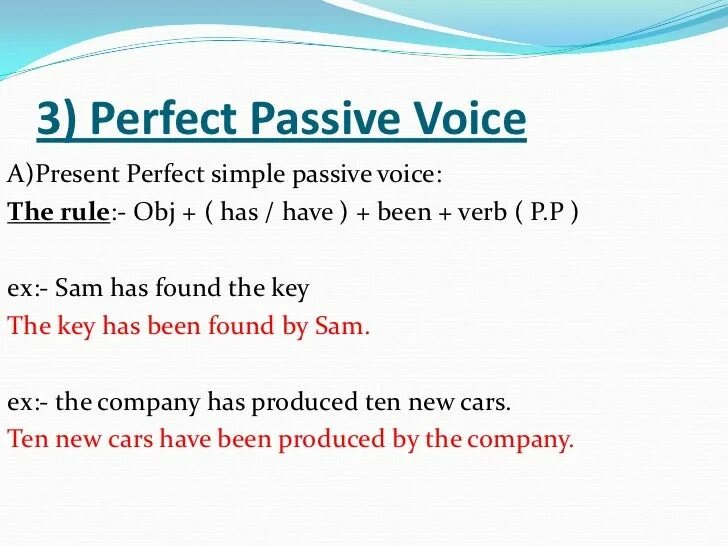 3) Perfect Passive Voice

A)Present Perfect simple passive voice:
The rule:- Obj + ( has / have ) + been + verb ( P.P )

ex:- Sam has found the key
The key has been found by Sam.

ex:- the company has produced ten new cars.
Ten new cars have been produced by the company.